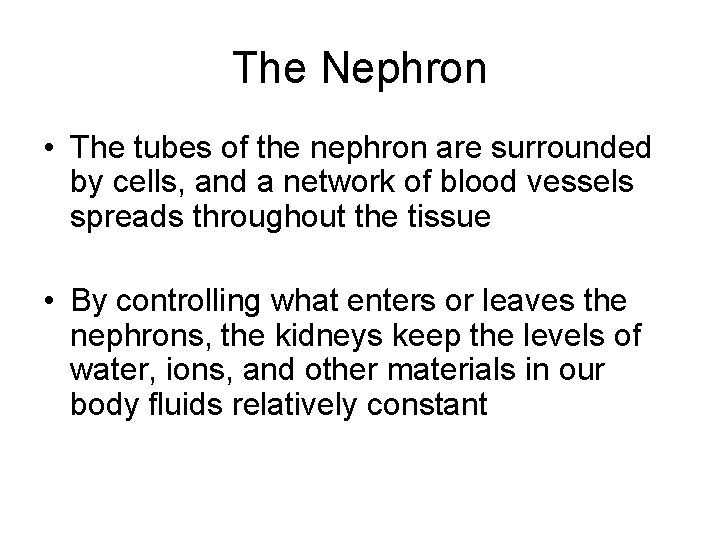 The Nephron

• The tubes of the nephron are surrounded by cells, and a network of blood vessels spreads throughout the tissue

• By controlling what enters or leaves the nephrons, the kidneys keep the levels of water, ions, and other materials in our body fluids relatively constant